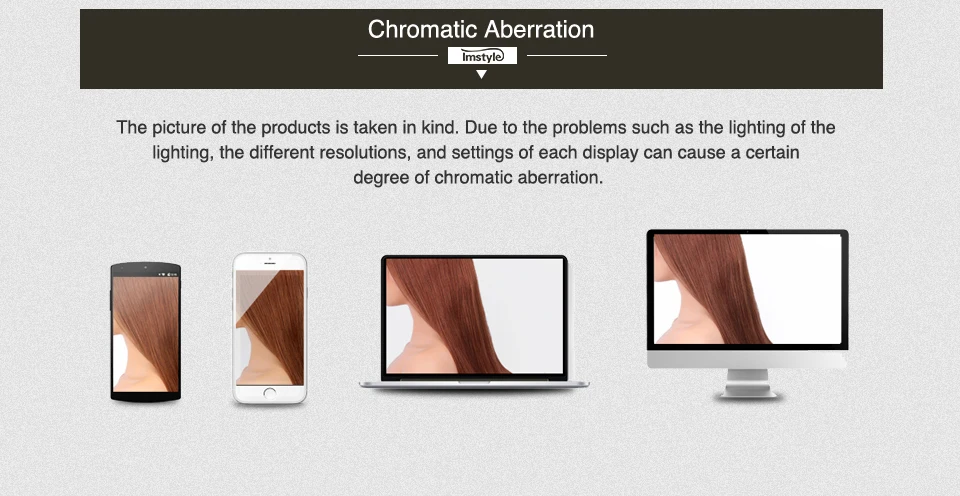 Chromatic Aberration

Imstyle

The picture of the products is taken in kind. Due to the problems such as the lighting of the lighting, the different resolutions, and settings of each display can cause a certain degree of chromatic aberration.